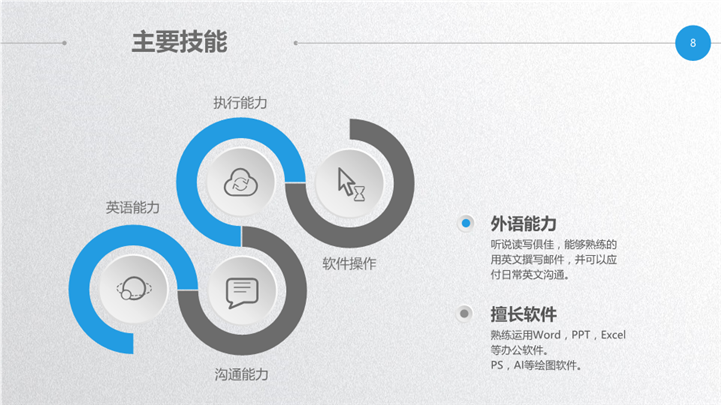 主要技能

8

执行能力

英语能力

软件操作

沟通能力

外语能力

听说读写俱佳，能够熟练的用英文撰写邮件，并可以应付日常英文沟通。

擅长软件

熟练运用Word，PPT，Excel等办公软件。
PS，AI等绘图软件。